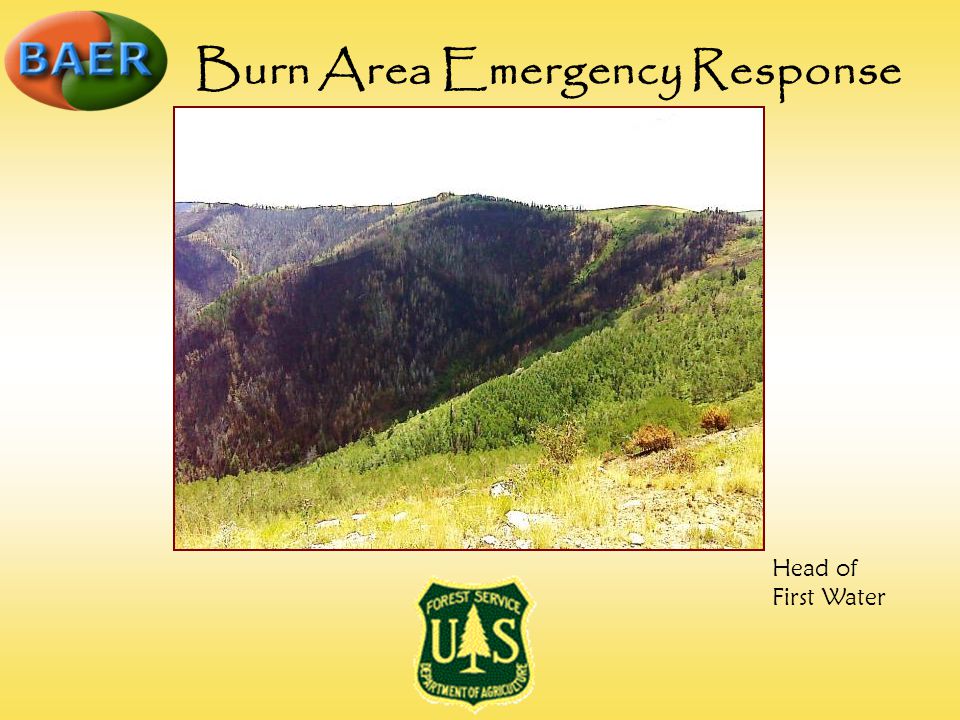 BAER

Burn Area Emergency Response

Head of First Water

FOREST SERVICE
U S
DEPARTMENT OF AGRICULTURE